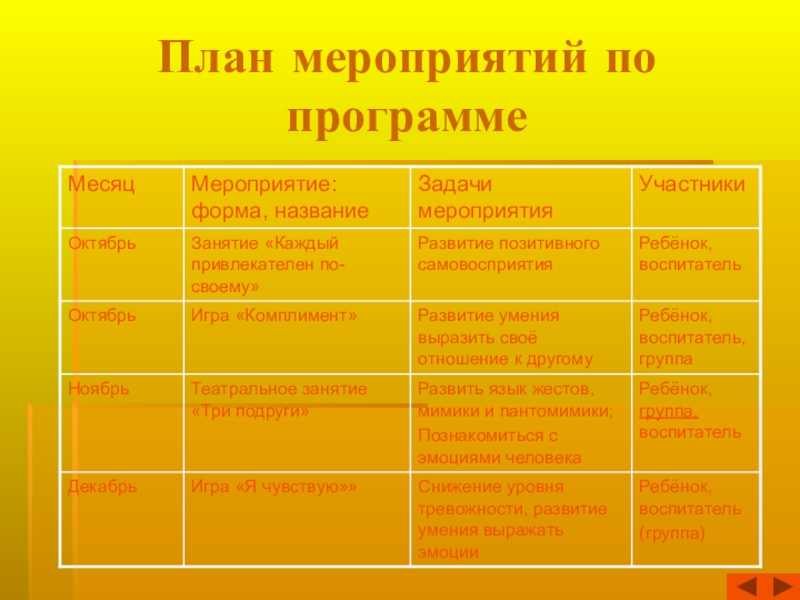 План мероприятий по программе

| Месяц | Мероприятие: форма, название | Задачи мероприятия | Участники |
|---|---|---|---|
| Октябрь | Занятие «Каждый привлекателен по-своему» | Развитие позитивного самовосприятия | Ребёнок, воспитатель |
| Октябрь | Игра «Комплимент» | Развитие умения выразить своё отношение к другому | Ребёнок, воспитатель, группа |
| Ноябрь | Театральное занятие «Три подруги» | Развить язык жестов, мимики и пантомимики; Познакомиться с эмоциями человека | Ребёнок, группа, воспитатель |
| Декабрь | Игра «Я чувствую»» | Снижение уровня тревожности, развитие умения выражать эмоции | Ребёнок, воспитатель (группа) |